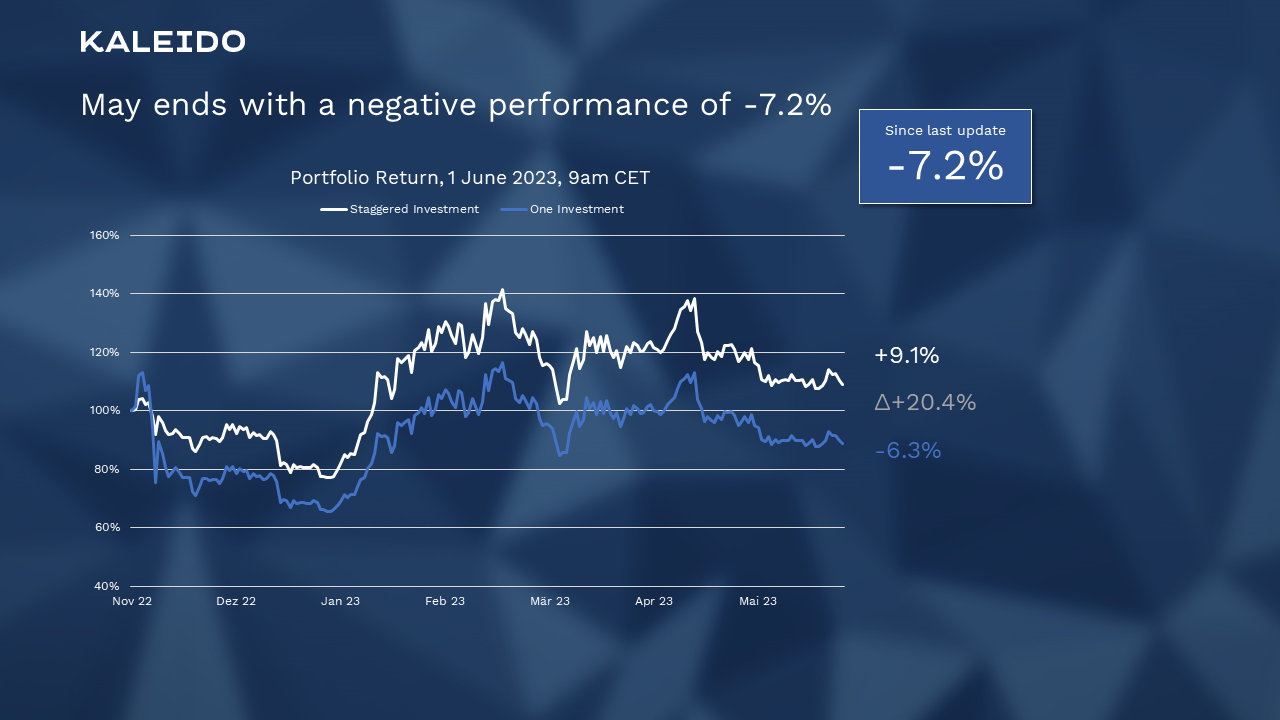 KALEIDO

May ends with a negative performance of -7.2%

Since last update
-7.2%

Portfolio Return, 1 June 2023, 9am CET

Staggered Investment
One Investment

160%
140%
120%
100%
80%
60%
40%

Nov 22
Dez 22
Jan 23
Feb 23
Mär 23
Apr 23
Mai 23

+9.1%
Δ+20.4%
-6.3%